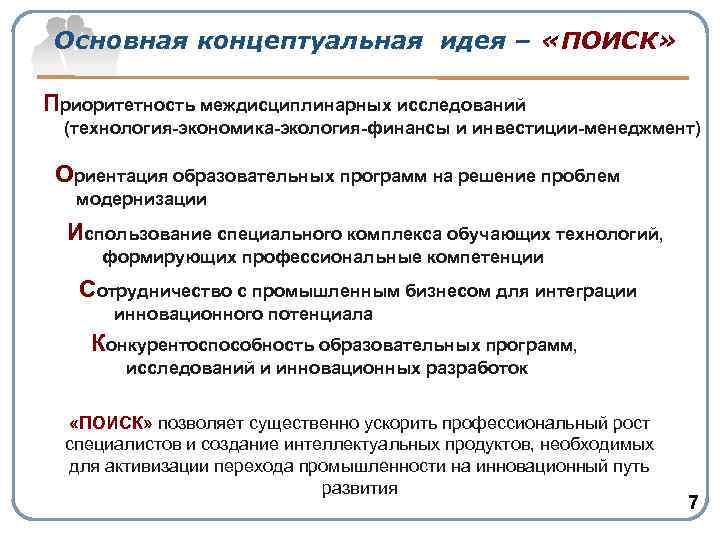 Основная концептуальная идея – «ПОИСК»

Приоритетность междисциплинарных исследований (технология-экономика-экология-финансы и инвестиции-менеджмент)

Ориентация образовательных программ на решение проблем модернизации

Использование специального комплекса обучающих технологий, формирующих профессиональные компетенции

Сотрудничество с промышленным бизнесом для интеграции инновационного потенциала

Конкурентоспособность образовательных программ, исследований и инновационных разработок

«ПОИСК» позволяет существенно ускорить профессиональный рост специалистов и создание интеллектуальных продуктов, необходимых для активизации перехода промышленности на инновационный путь развития

7